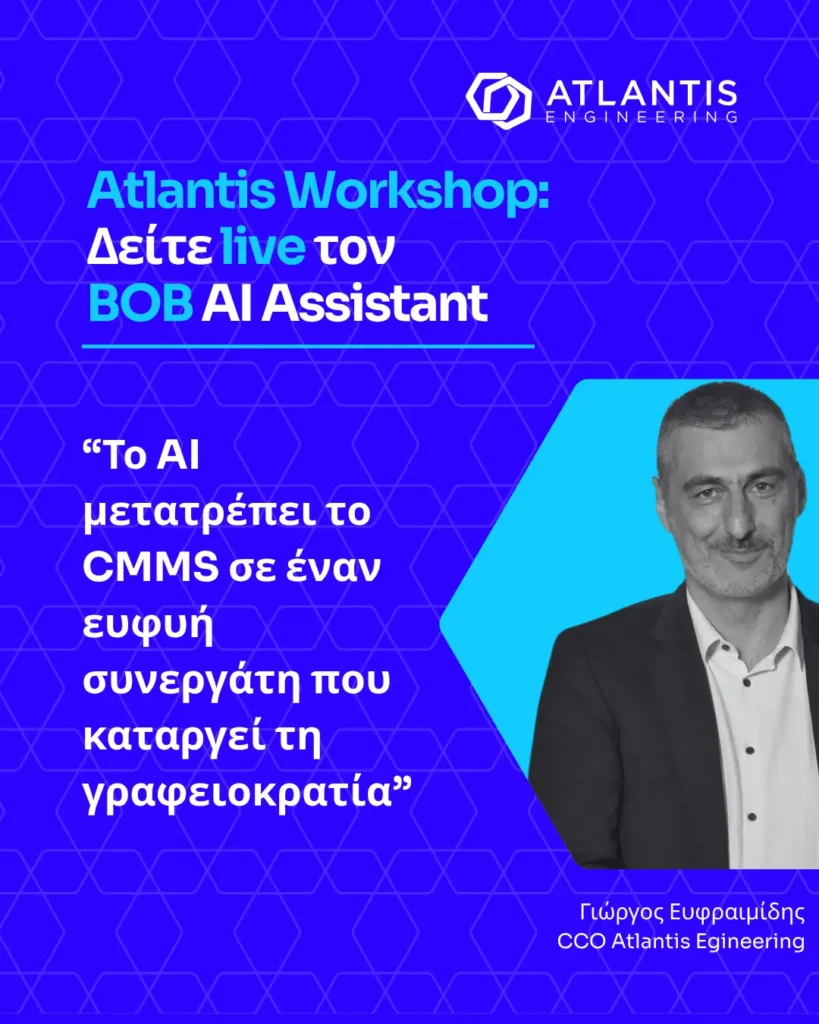 ATLANTIS
ENGINEERING

Atlantis Workshop:
Δείτε live τον
BOB AI Assistant

“Το AI μετατρέπει το CMMS σε έναν ευφυή συνεργάτη που καταργεί τη γραφειοκρατία”

Γιώργος Ευφραιμίδης
CCO Atlantis Egineering